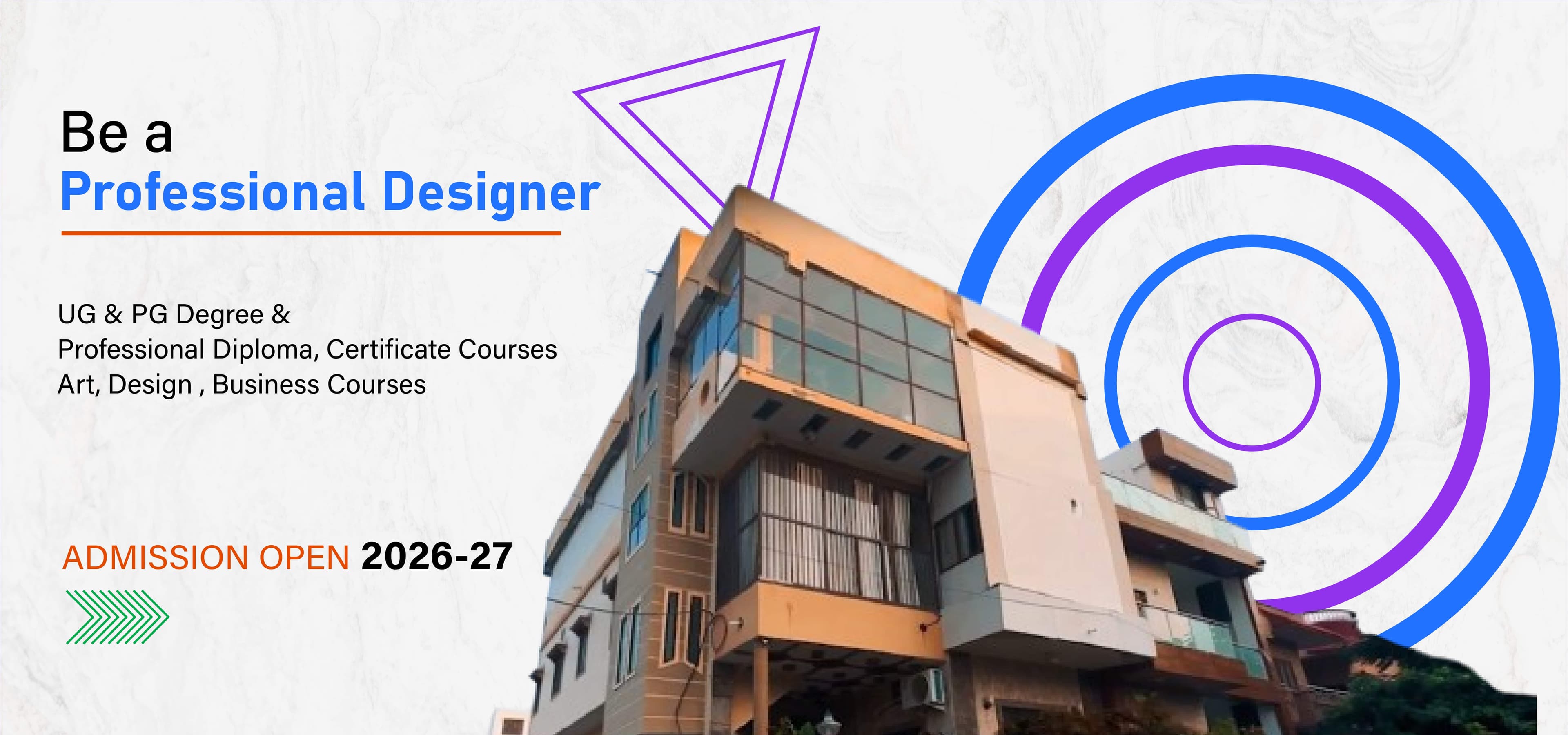 Be a
Professional Designer

UG & PG Degree &
Professional Diploma, Certificate Courses
Art, Design , Business Courses

ADMISSION OPEN 2026-27